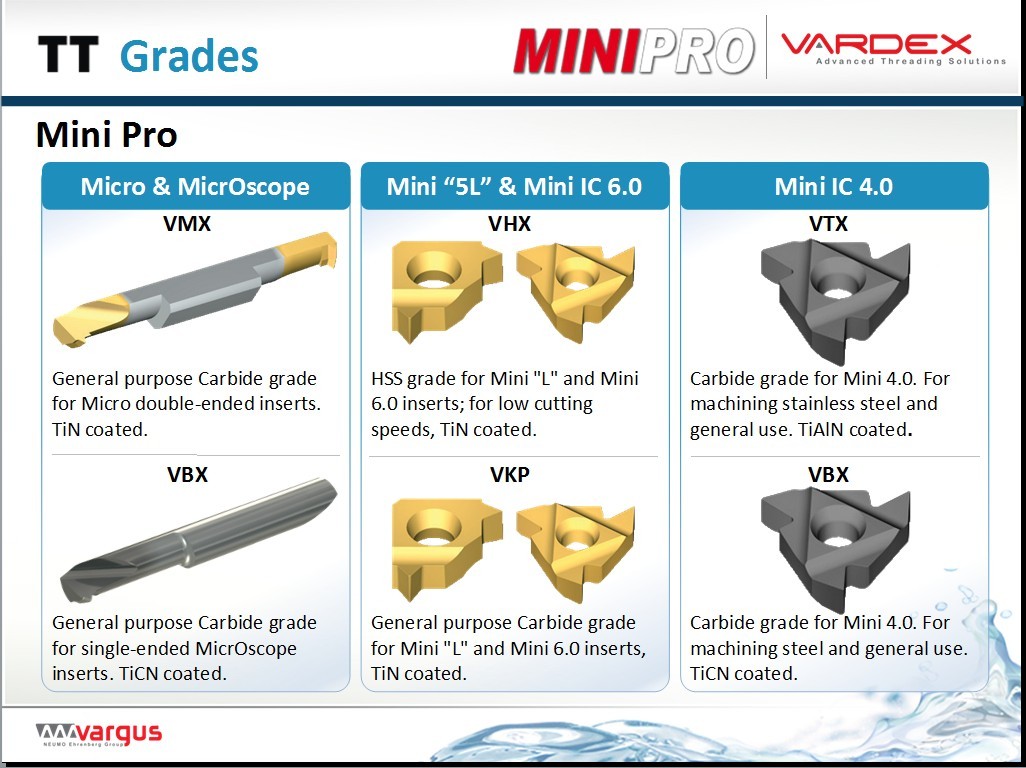 TT Grades

MINIPRO

VARDEX
Advanced Threading Solutions

Mini Pro

Micro & MicrOscope

VMX

General purpose Carbide grade for Micro double-ended inserts. TiN coated.

VBX

General purpose Carbide grade for single-ended MicrOscope inserts. TiCN coated.

Mini “5L” & Mini IC 6.0

VHX

HSS grade for Mini "L" and Mini 6.0 inserts; for low cutting speeds, TiN coated.

VKP

General purpose Carbide grade for Mini "L" and Mini 6.0 inserts, TiN coated.

Mini IC 4.0

VTX

Carbide grade for Mini 4.0. For machining stainless steel and general use. TiAlN coated.

VBX

Carbide grade for Mini 4.0. For machining steel and general use. TiCN coated.

vargus
NEUMO Ehrenberg Group